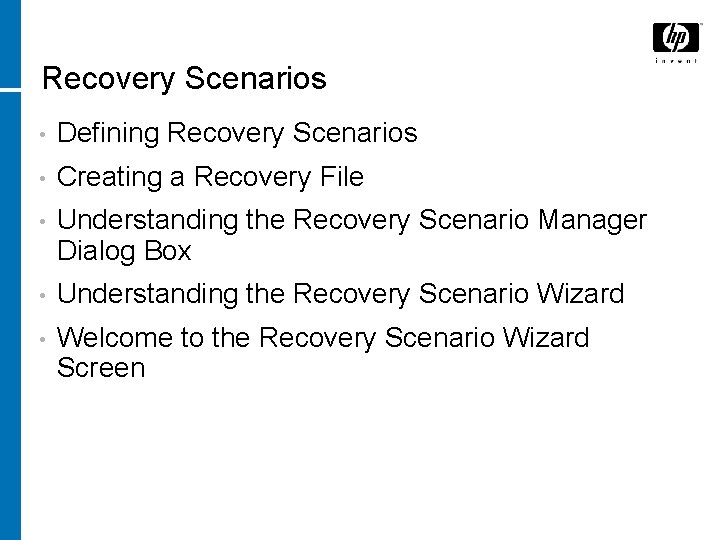 hp invent

Recovery Scenarios

• Defining Recovery Scenarios
• Creating a Recovery File
• Understanding the Recovery Scenario Manager Dialog Box
• Understanding the Recovery Scenario Wizard
• Welcome to the Recovery Scenario Wizard Screen